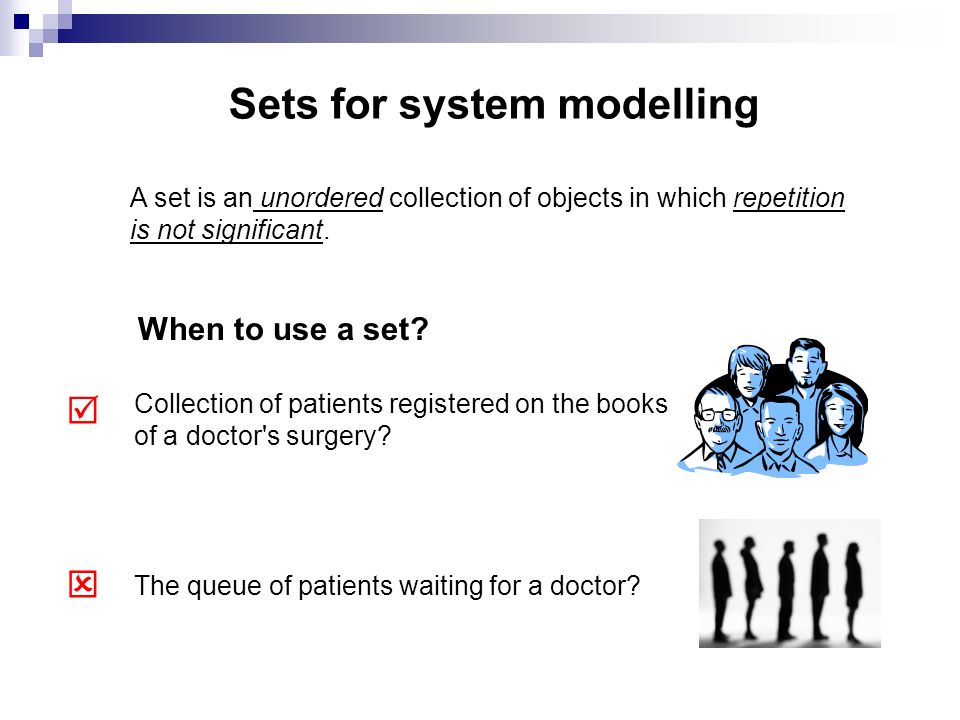 Sets for system modelling

A set is an unordered collection of objects in which repetition is not significant.

When to use a set?

☑ Collection of patients registered on the books of a doctor's surgery?

☒ The queue of patients waiting for a doctor?